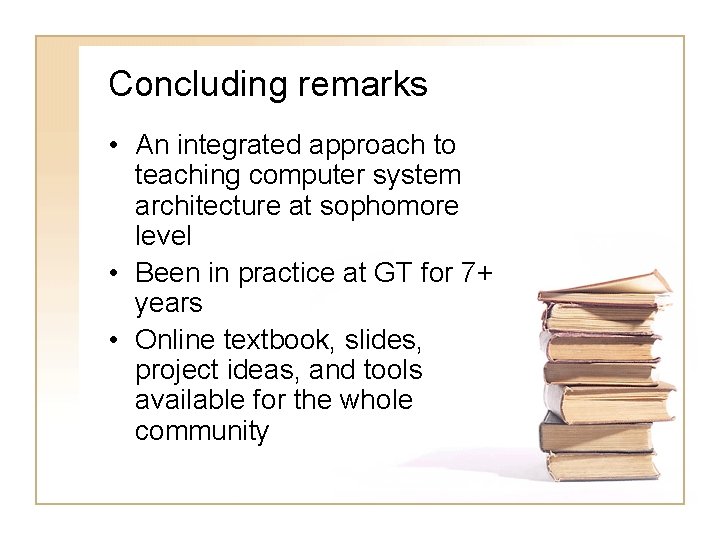 Concluding remarks

• An integrated approach to teaching computer system architecture at sophomore level
• Been in practice at GT for 7+ years
• Online textbook, slides, project ideas, and tools available for the whole community